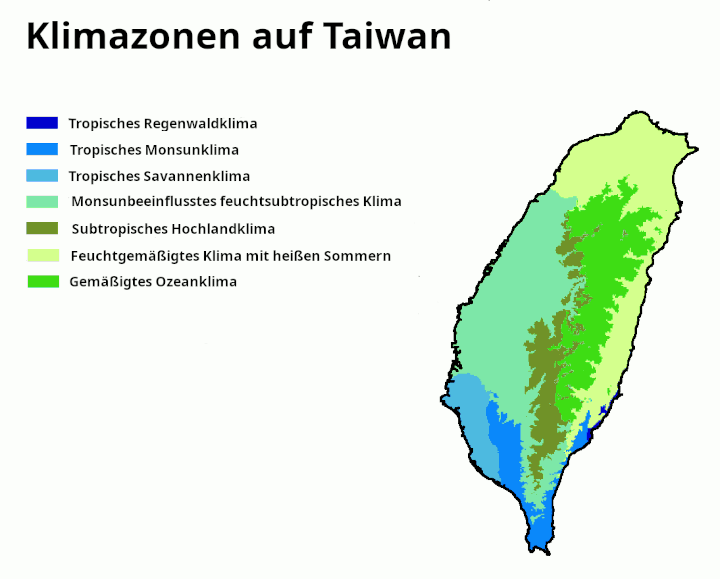 Klimazonen auf Taiwan

Tropisches Regenwaldklima
Tropisches Monsunklima
Tropisches Savannenklima
Monsunbeeinflusstes feuchtsubtropisches Klima
Subtropisches Hochlandklima
Feuchtgemäßigtes Klima mit heißen Sommern
Gemäßigtes Ozeanklima